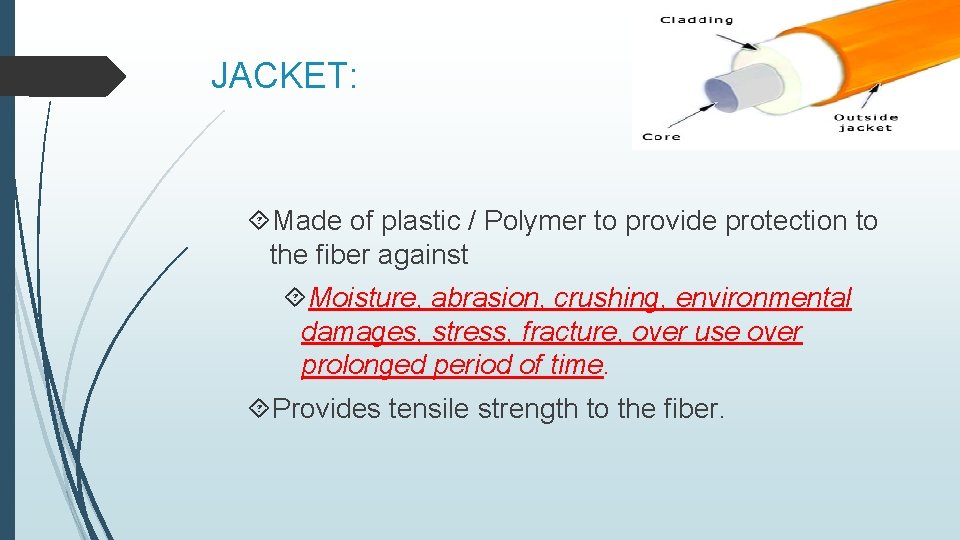 JACKET:

Cladding

Core

Outside jacket

Made of plastic / Polymer to provide protection to the fiber against

Moisture, abrasion, crushing, environmental damages, stress, fracture, over use over prolonged period of time.

Provides tensile strength to the fiber.